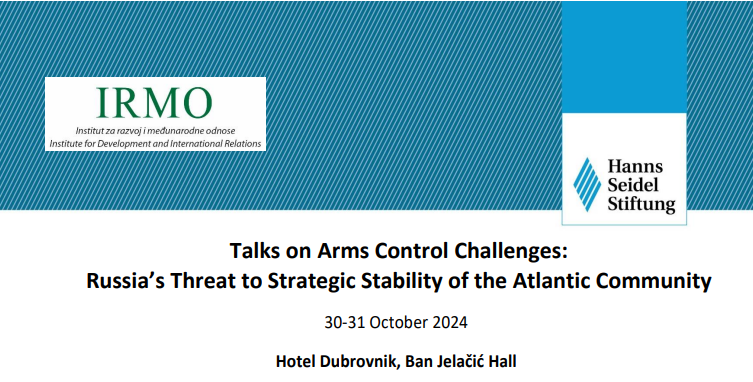 IRMO
Institut za razvoj i međunarodne odnose
Institute for Development and International Relations

Hanns Seidel Stiftung

Talks on Arms Control Challenges:
Russia's Threat to Strategic Stability of the Atlantic Community

30-31 October 2024

Hotel Dubrovnik, Ban Jelačić Hall